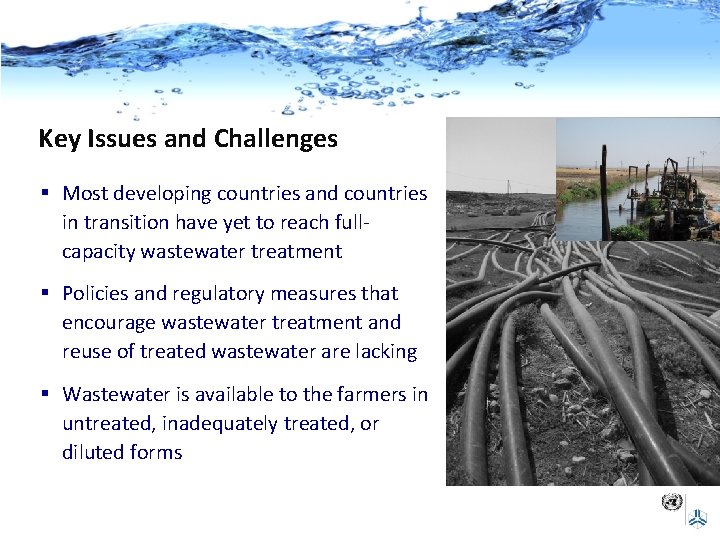 Key Issues and Challenges

▪ Most developing countries and countries in transition have yet to reach full-capacity wastewater treatment

▪ Policies and regulatory measures that encourage wastewater treatment and reuse of treated wastewater are lacking

▪ Wastewater is available to the farmers in untreated, inadequately treated, or diluted forms